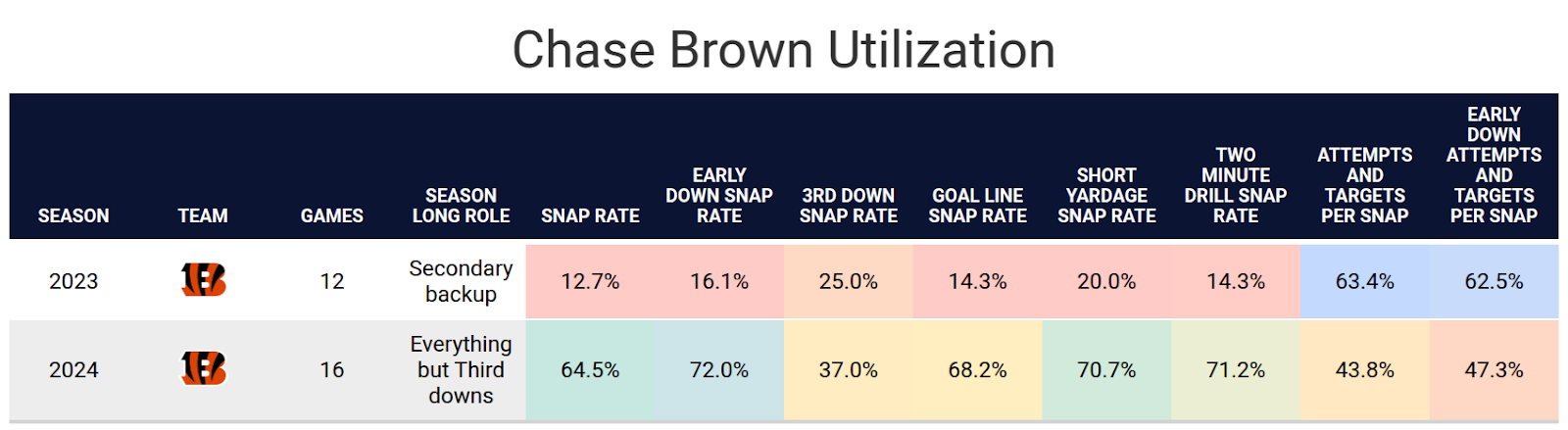 Chase Brown Utilization

| SEASON | TEAM | GAMES | SEASON LONG ROLE | SNAP RATE | EARLY DOWN SNAP RATE | 3RD DOWN SNAP RATE | GOAL LINE SNAP RATE | SHORT YARDAGE SNAP RATE | TWO MINUTE DRILL SNAP RATE | ATTEMPTS AND TARGETS PER SNAP | EARLY DOWN ATTEMPTS AND TARGETS PER SNAP |
|---|---|---|---|---|---|---|---|---|---|---|---|
| 2023 | B | 12 | Secondary backup | 12.7% | 16.1% | 25.0% | 14.3% | 20.0% | 14.3% | 63.4% | 62.5% |
| 2024 | B | 16 | Everything but Third downs | 64.5% | 72.0% | 37.0% | 68.2% | 70.7% | 71.2% | 43.8% | 47.3% |